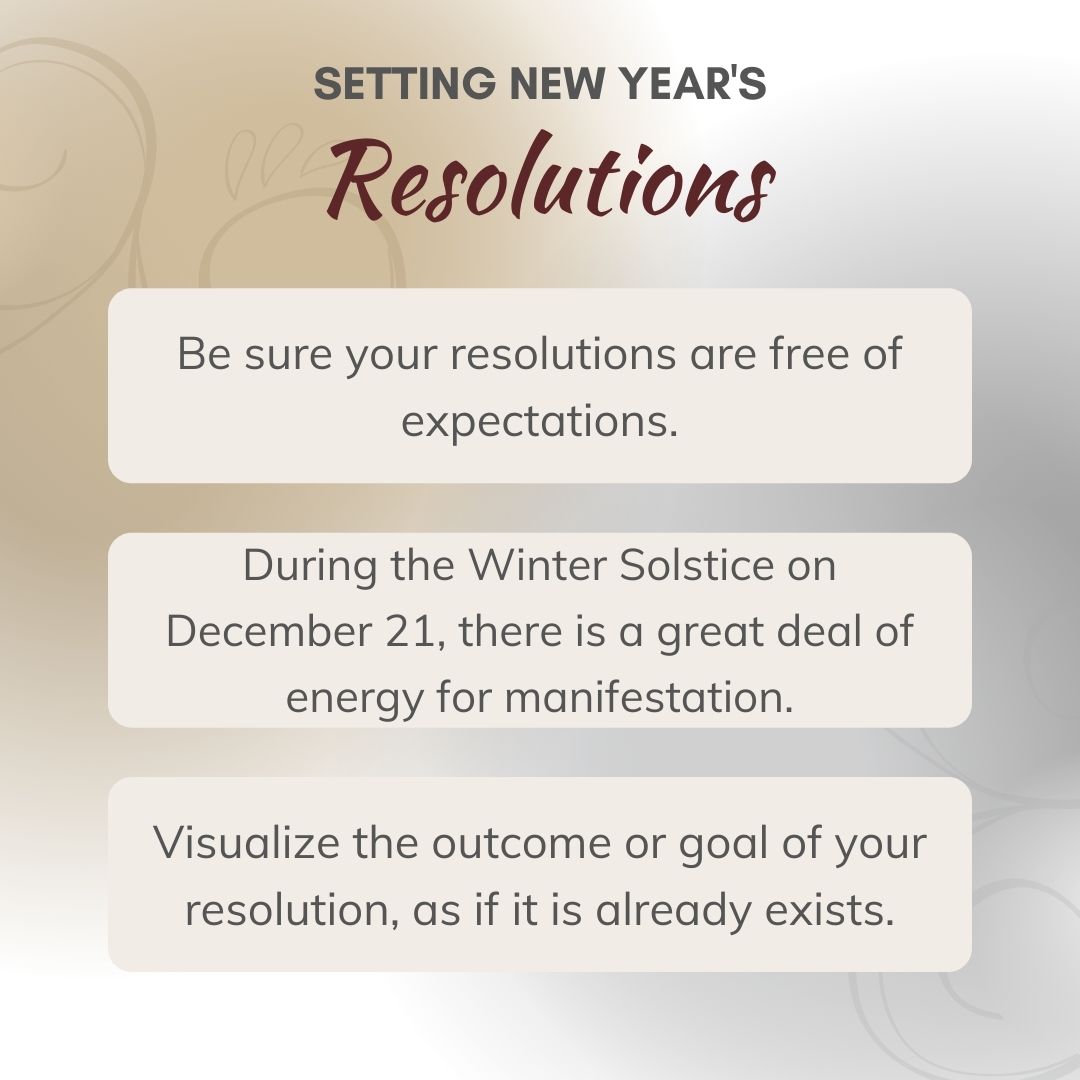 SETTING NEW YEAR'S
Resolutions

Be sure your resolutions are free of expectations.

During the Winter Solstice on December 21, there is a great deal of energy for manifestation.

Visualize the outcome or goal of your resolution, as if it is already exists.